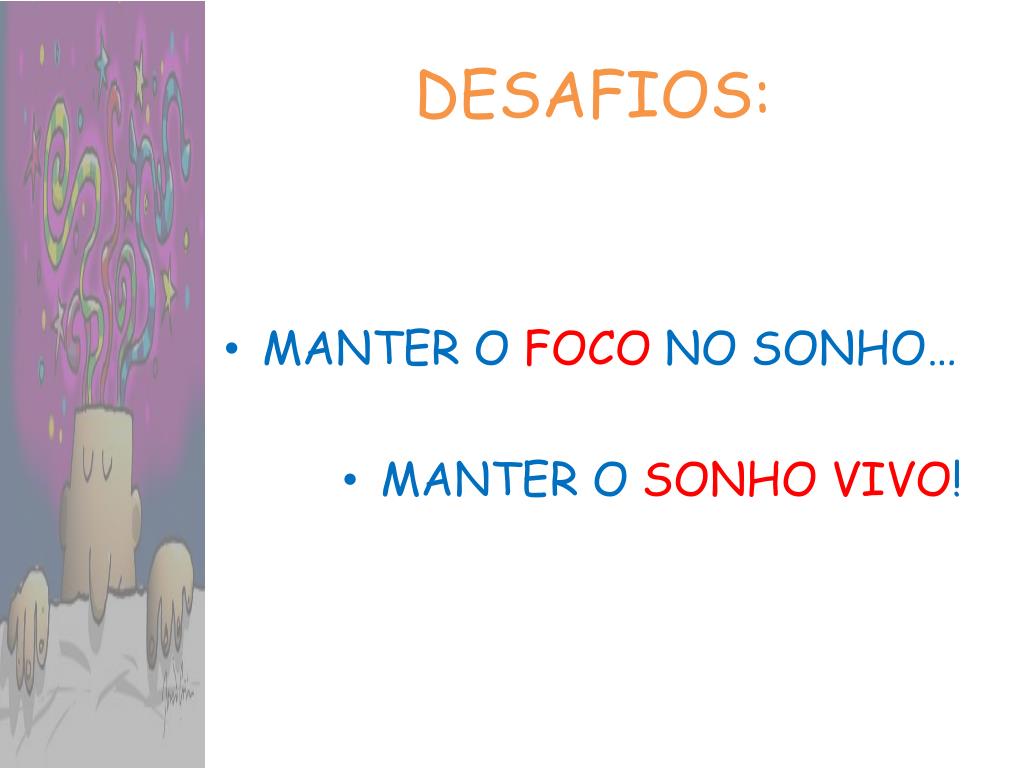 DESAFIOS:

• MANTER O FOCO NO SONHO…

• MANTER O SONHO VIVO!